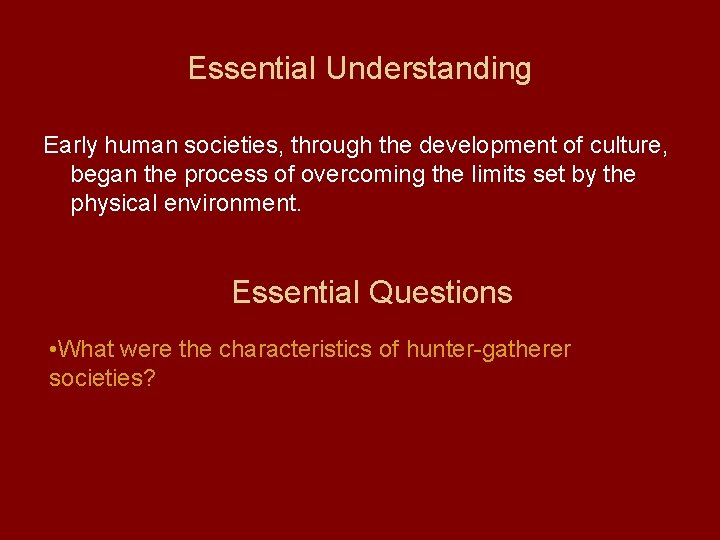 Essential Understanding

Early human societies, through the development of culture, began the process of overcoming the limits set by the physical environment.

Essential Questions

•What were the characteristics of hunter-gatherer societies?